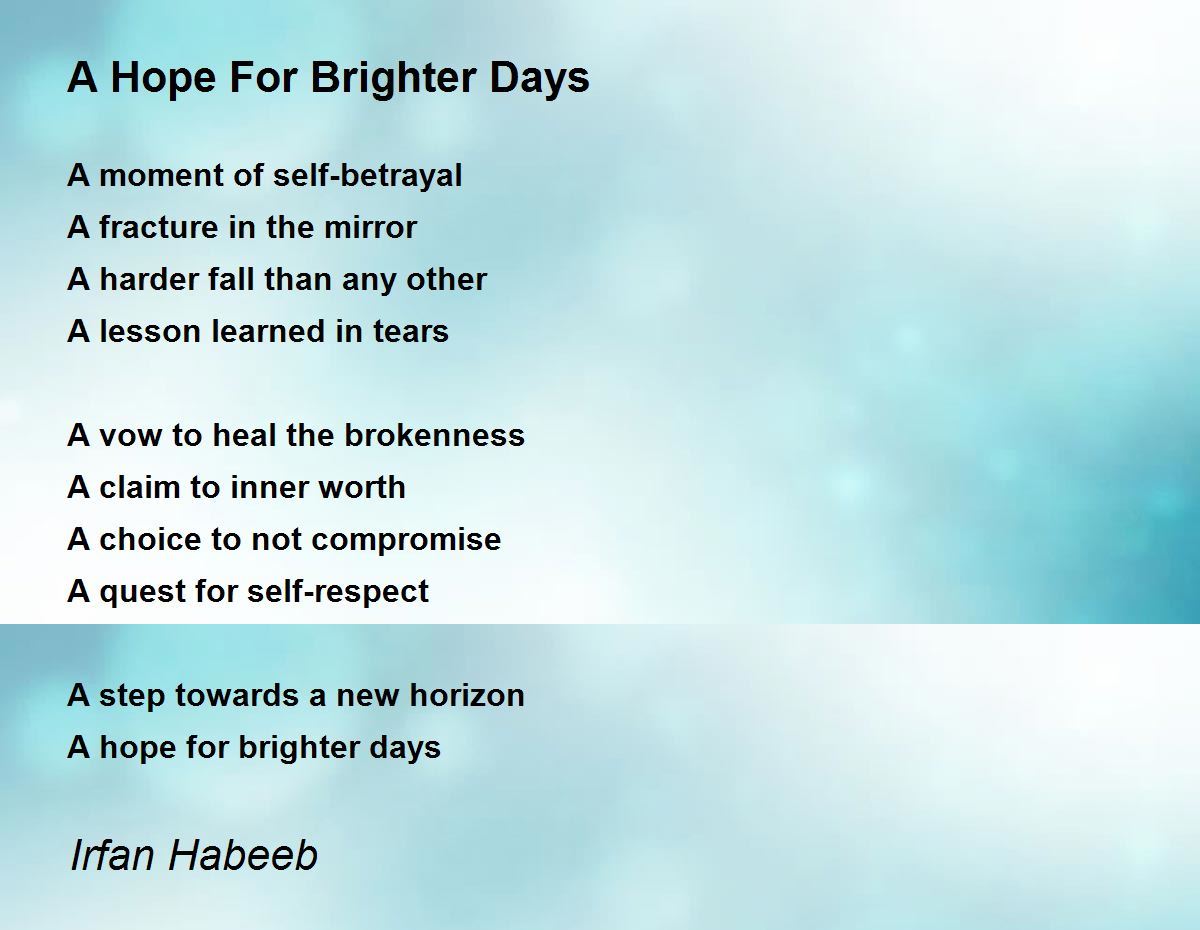 A Hope For Brighter Days

A moment of self-betrayal
A fracture in the mirror
A harder fall than any other
A lesson learned in tears

A vow to heal the brokenness
A claim to inner worth
A choice to not compromise
A quest for self-respect

A step towards a new horizon
A hope for brighter days

Irfan Habeeb